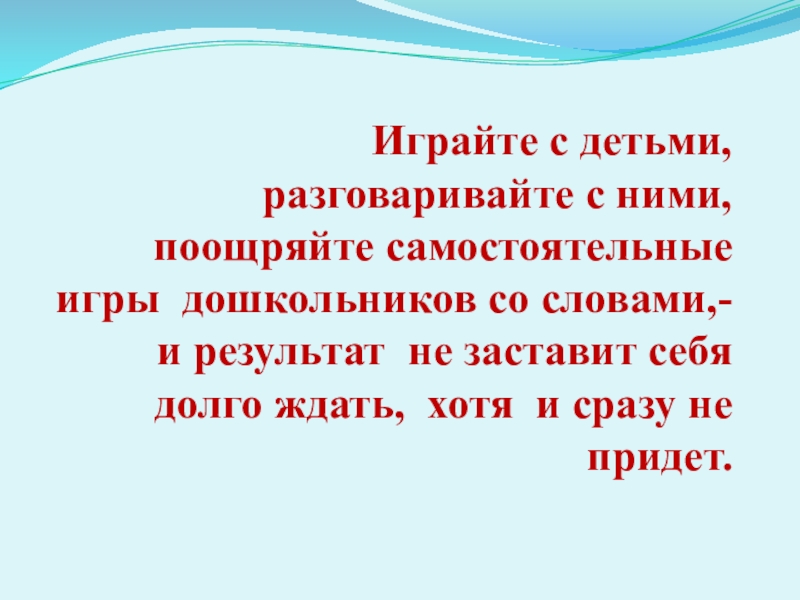 Играйте с детьми, разговаривайте с ними, поощряйте самостоятельные игры дошкольников со словами,- и результат не заставит себя долго ждать, хотя и сразу не придет.